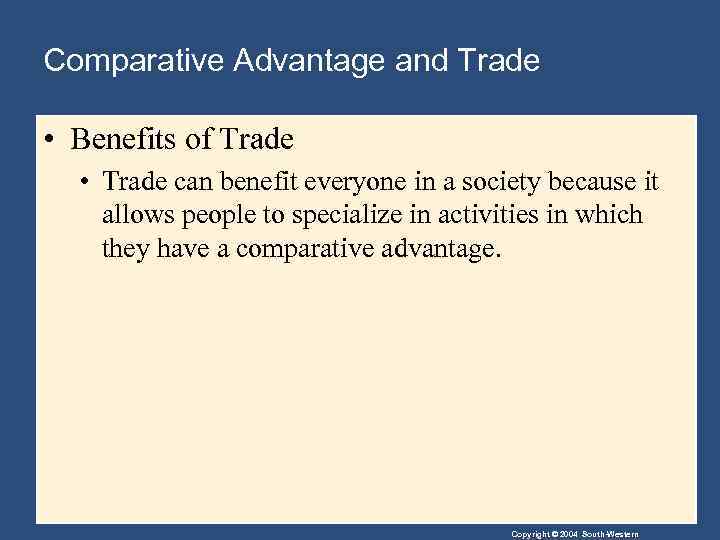 Comparative Advantage and Trade

• Benefits of Trade

• Trade can benefit everyone in a society because it allows people to specialize in activities in which they have a comparative advantage.

Copyright © 2004 South-Western